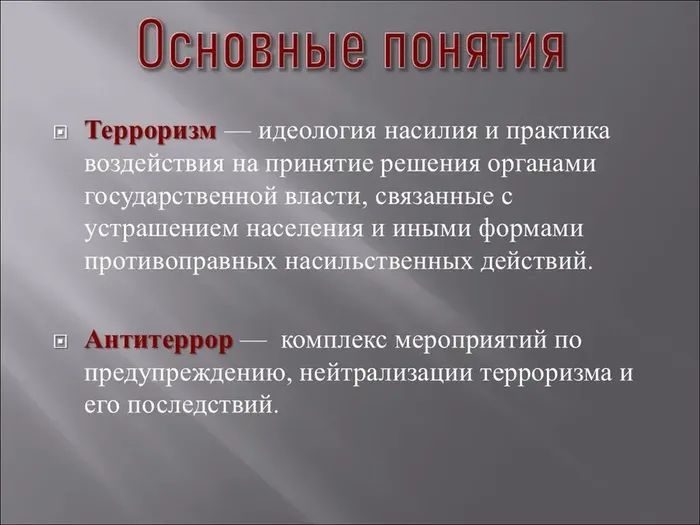 Основные понятия

Терроризм — идеология насилия и практика воздействия на принятие решения органами государственной власти, связанные с устрашением населения и иными формами противоправных насильственных действий.

Антитеррор — комплекс мероприятий по предупреждению, нейтрализации терроризма и его последствий.